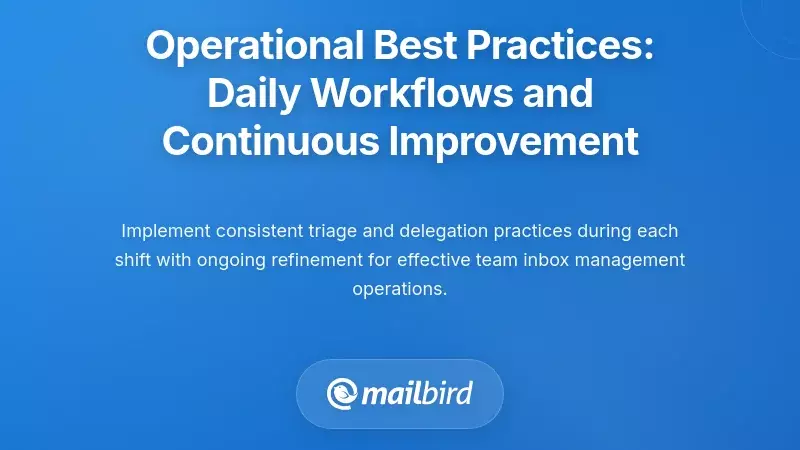 Operational Best Practices: Daily Workflows and Continuous Improvement

Implement consistent triage and delegation practices during each shift with ongoing refinement for effective team inbox management operations.

mailbird